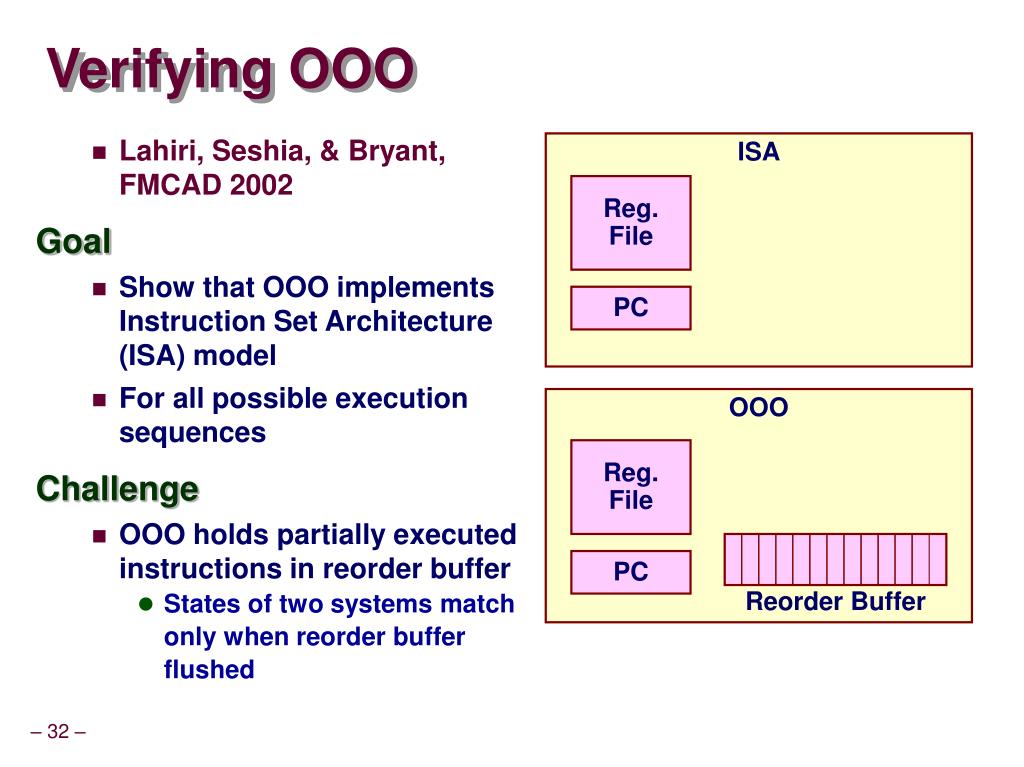 Verifying OOO

Lahiri, Seshia, & Bryant, FMCAD 2002

Goal

Show that OOO implements Instruction Set Architecture (ISA) model

For all possible execution sequences

Challenge

OOO holds partially executed instructions in reorder buffer

States of two systems match only when reorder buffer flushed

ISA

Reg. File

PC

OOO

Reg. File

PC

Reorder Buffer

– 32 –